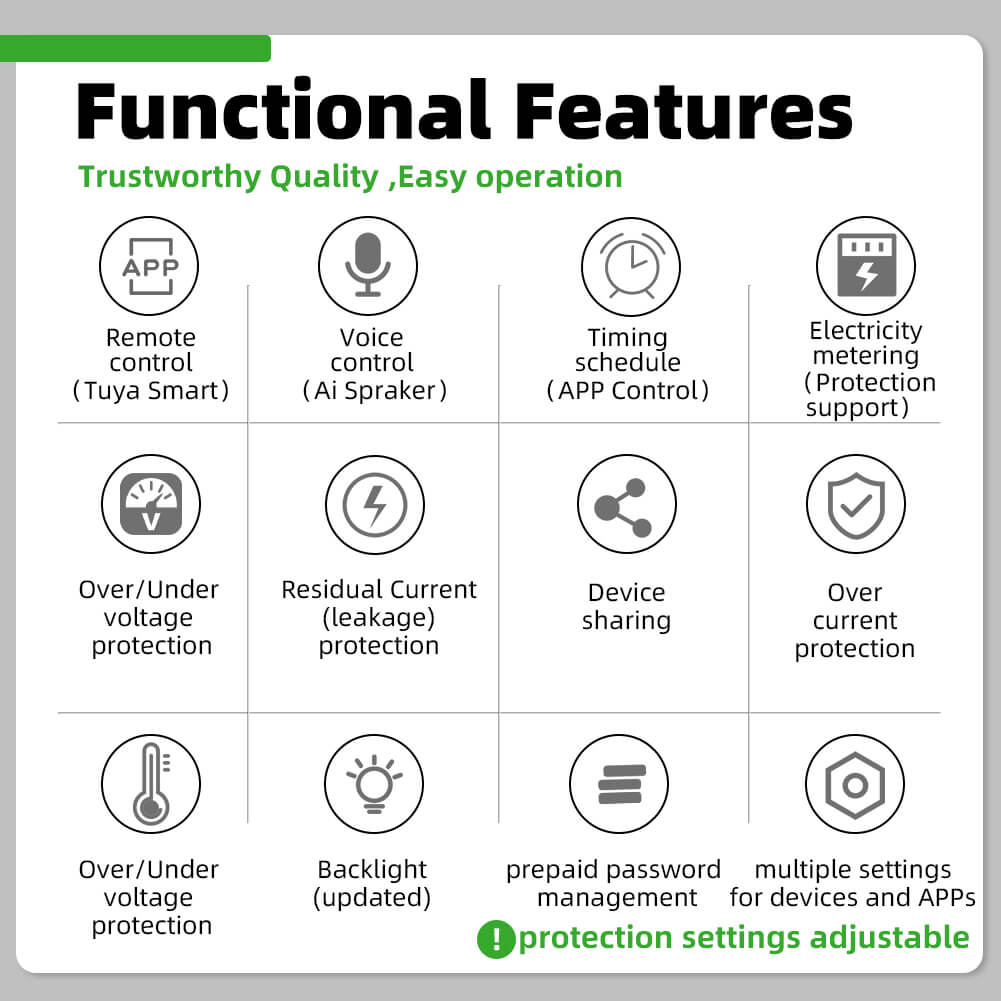 Functional Features

Trustworthy Quality ,Easy operation

APP

Remote control （Tuya Smart）

Voice control （Ai Spraker）

Timing schedule （APP Control）

Electricity metering （Protection support）

V

Over/Under voltage protection

Residual Current (leakage) protection

Device sharing

Over current protection

Over/Under voltage protection

Backlight (updated)

prepaid password management

multiple settings for devices and APPs

! protection settings adjustable